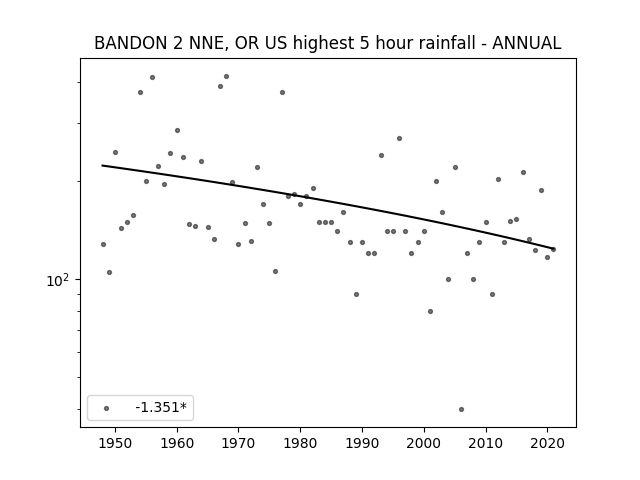 BANDON 2 NNE, OR US highest 5 hour rainfall - ANNUAL

$10^2$

-1.351*

1950 1960 1970 1980 1990 2000 2010 2020